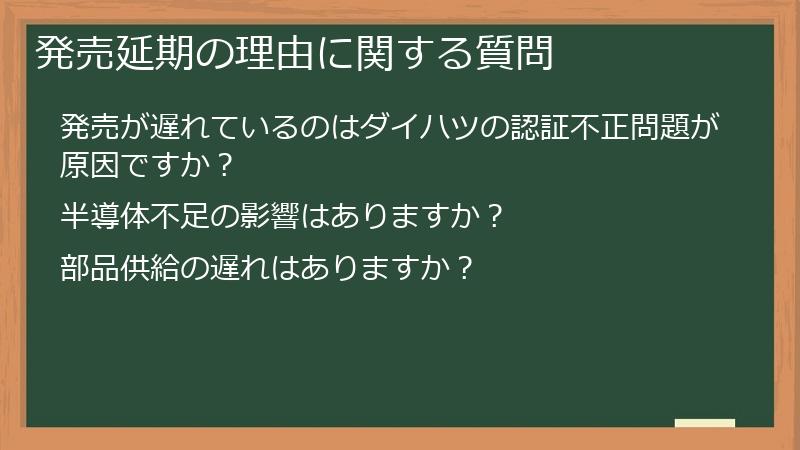 発売延期の理由に関する質問

発売が遅れているのはダイハツの認証不正問題が原因ですか？

半導体不足の影響はありますか？

部品供給の遅れはありますか？